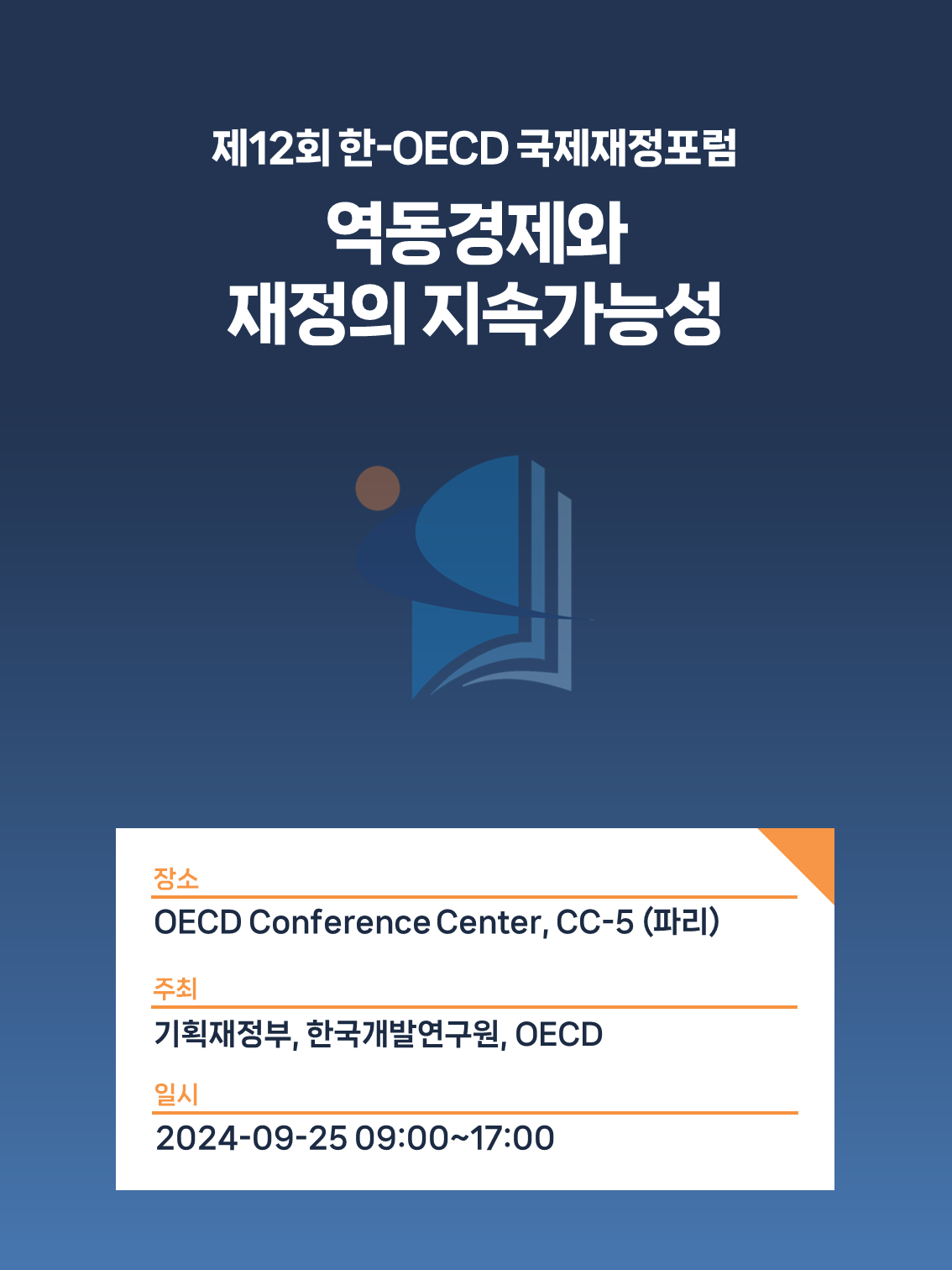 제12회 한-OECD 국제재정포럼

역동경제와
재정의 지속가능성

장소
OECD Conference Center, CC-5 (파리)

주최
기획재정부, 한국개발연구원, OECD

일시
2024-09-25 09:00~17:00